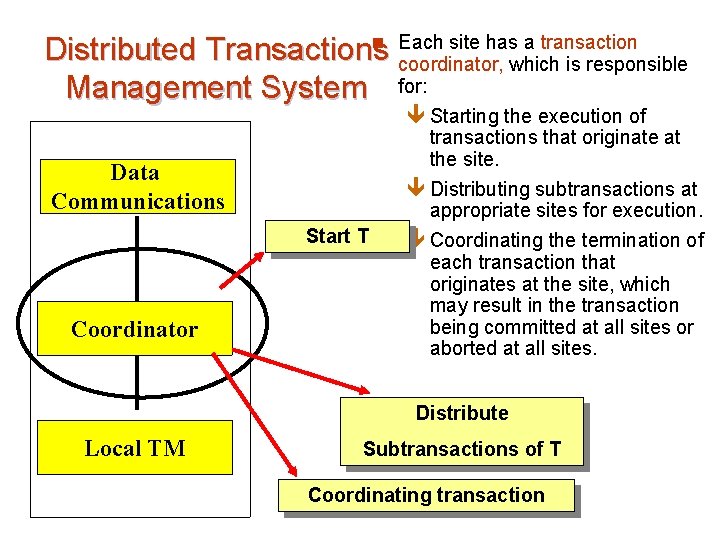 Distributed Transactions Management System

Each site has a transaction coordinator, which is responsible for:

Starting the execution of transactions that originate at the site.

Distributing subtransactions at appropriate sites for execution.

Coordinating the termination of each transaction that originates at the site, which may result in the transaction being committed at all sites or aborted at all sites.

Data Communications

Coordinator

Local TM

Start T

Distribute Subtransactions of T

Coordinating transaction